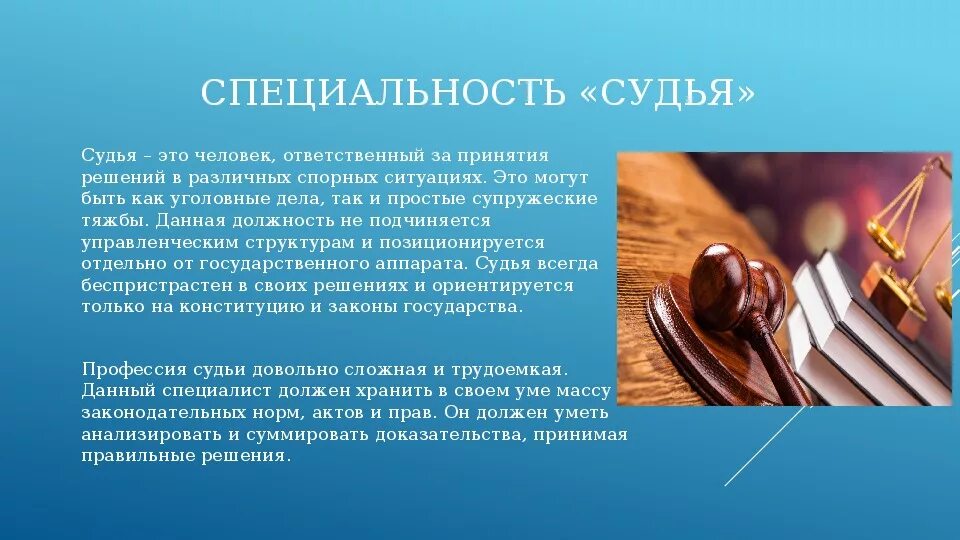 СПЕЦИАЛЬНОСТЬ «СУДЬЯ»

Судья – это человек, ответственный за принятия решений в различных спорных ситуациях. Это могут быть как уголовные дела, так и простые супружеские тяжбы. Данная должность не подчиняется управленческим структурам и позиционируется отдельно от государственного аппарата. Судья всегда беспристрастен в своих решениях и ориентируется только на конституцию и законы государства.

Профессия судьи довольно сложная и трудоемкая. Данный специалист должен хранить в своем уме массу законодательных норм, актов и прав. Он должен уметь анализировать и суммировать доказательства, принимая правильные решения.